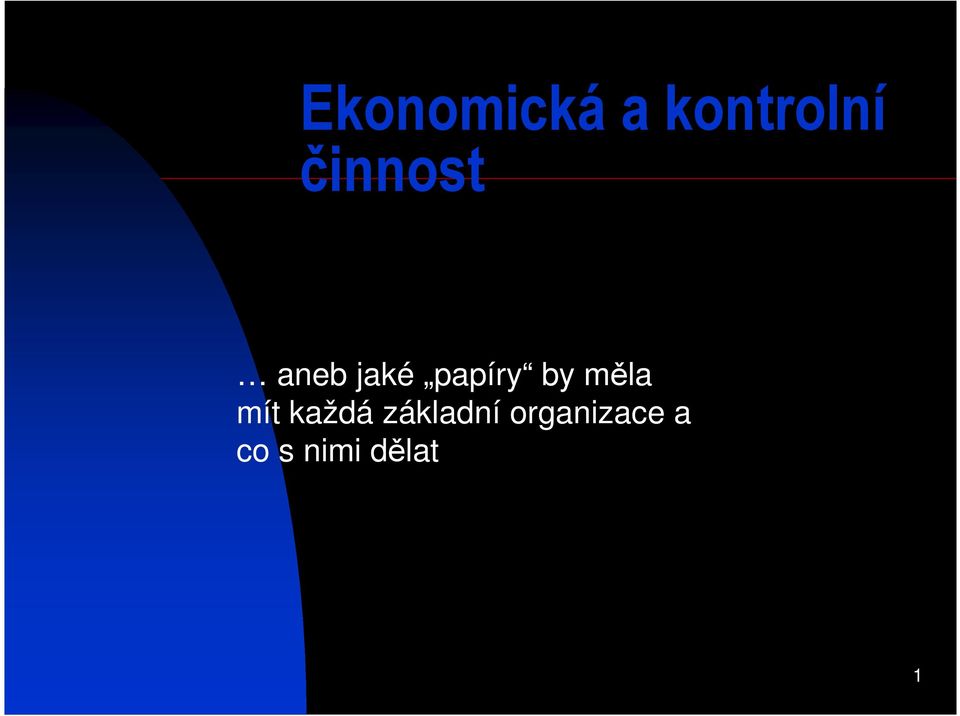 Ekonomická a kontrolní činnost

… aneb jaké „papíry“ by měla mít každá základní organizace a co s nimi dělat

1